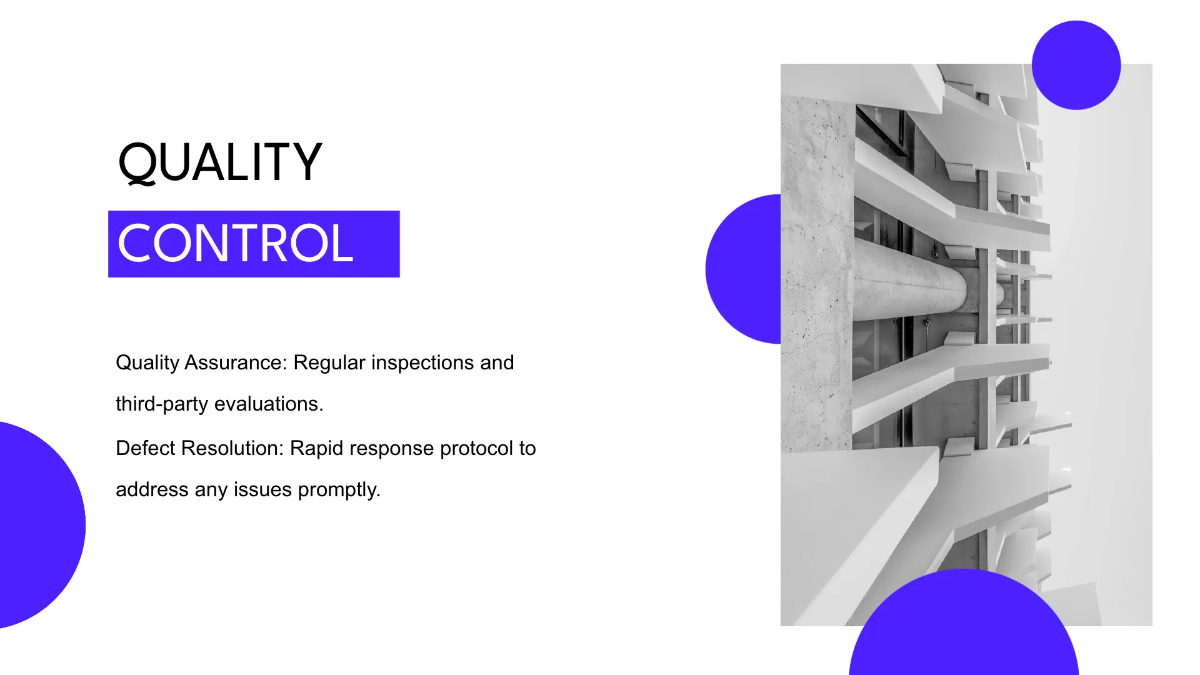 QUALITY
CONTROL

Quality Assurance: Regular inspections and third-party evaluations.

Defect Resolution: Rapid response protocol to address any issues promptly.